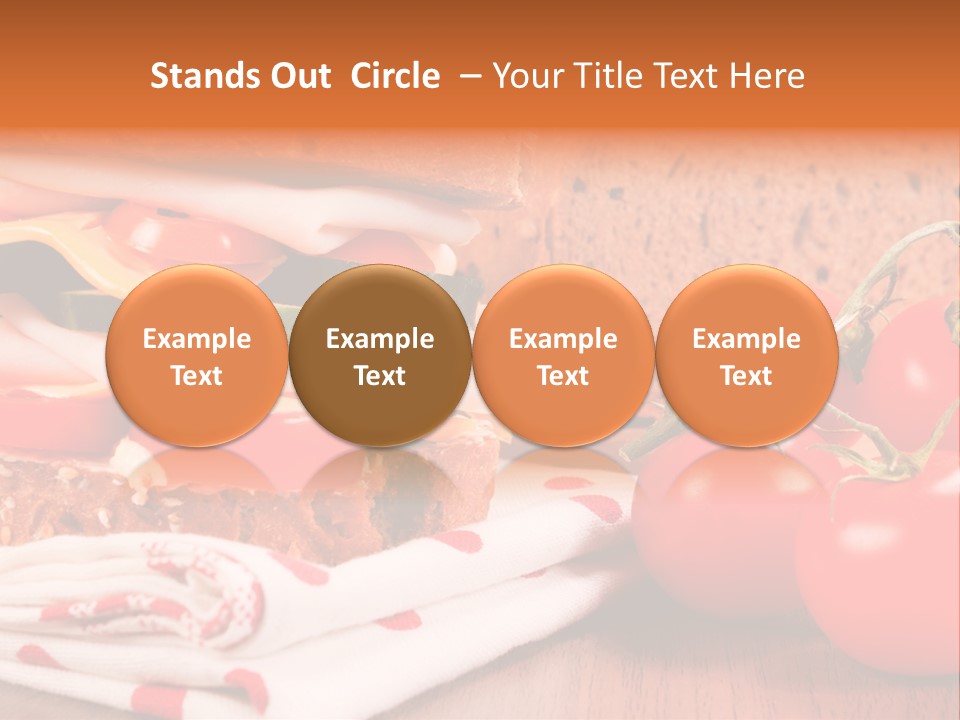 Stands Out Circle – Your Title Text Here

Example Text

Example Text

Example Text

Example Text